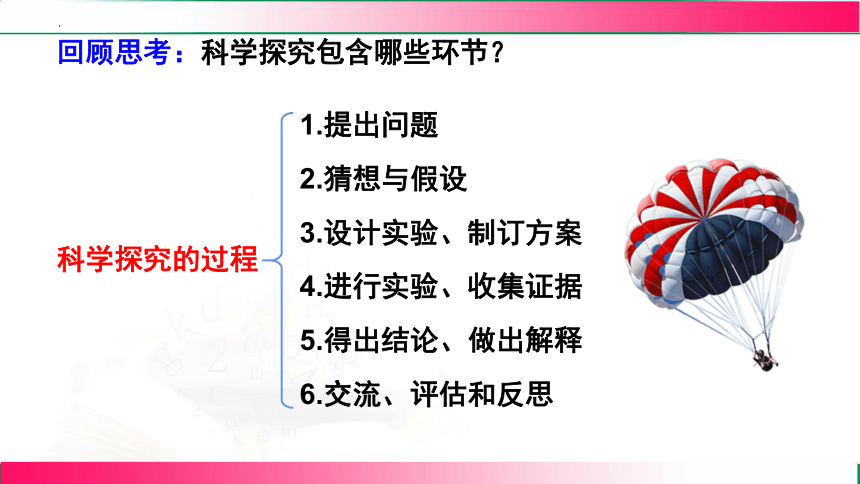 回顾思考：科学探究包含哪些环节？

科学探究的过程

1.提出问题
2.猜想与假设
3.设计实验、制订方案
4.进行实验、收集证据
5.得出结论、做出解释
6.交流、评估和反思